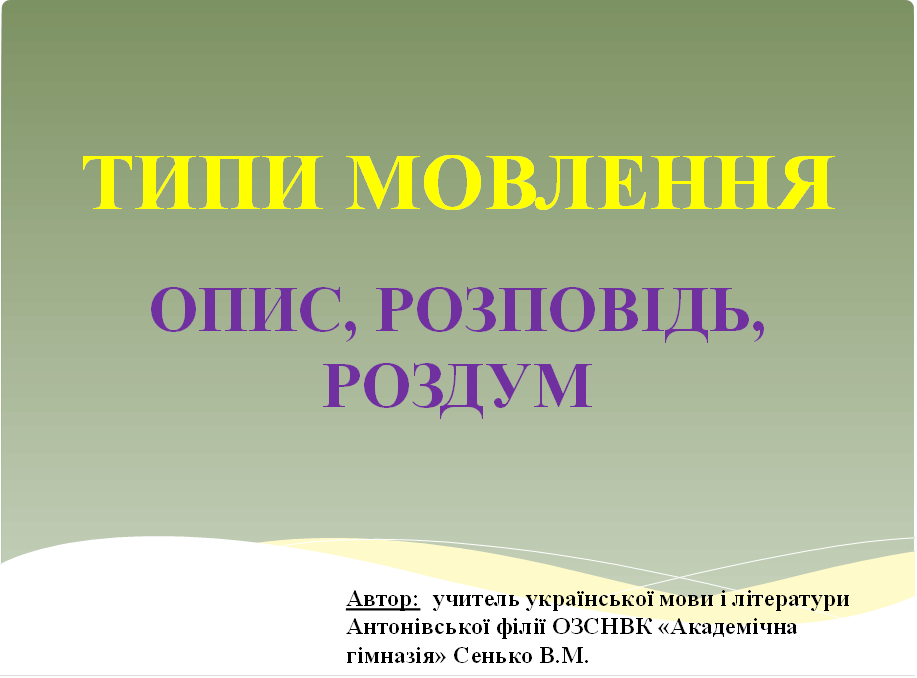 ТИПИ МОВЛЕННЯ

ОПИС, РОЗПОВІДЬ, РОЗДУМ

Автор: учитель української мови і літератури Антонівської філії ОЗСНВК «Академічна гімназія» Сенько В.М.